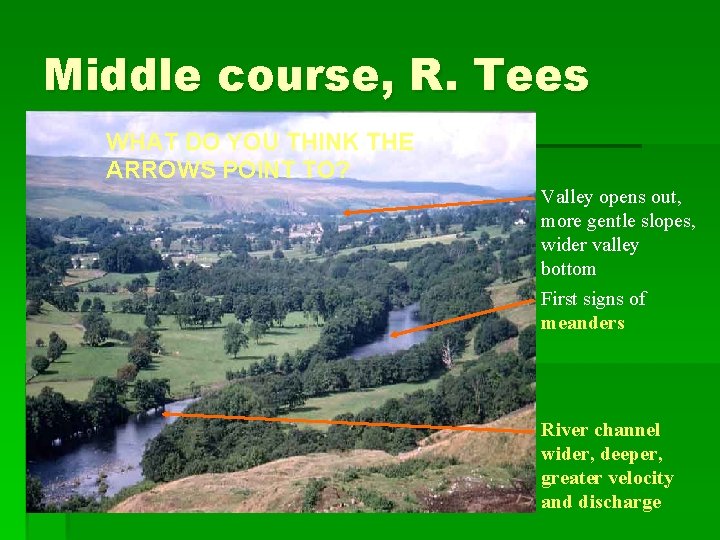 Middle course, R. Tees

WHAT DO YOU THINK THE ARROWS POINT TO?

Valley opens out, more gentle slopes, wider valley bottom

First signs of meanders

River channel wider, deeper, greater velocity and discharge